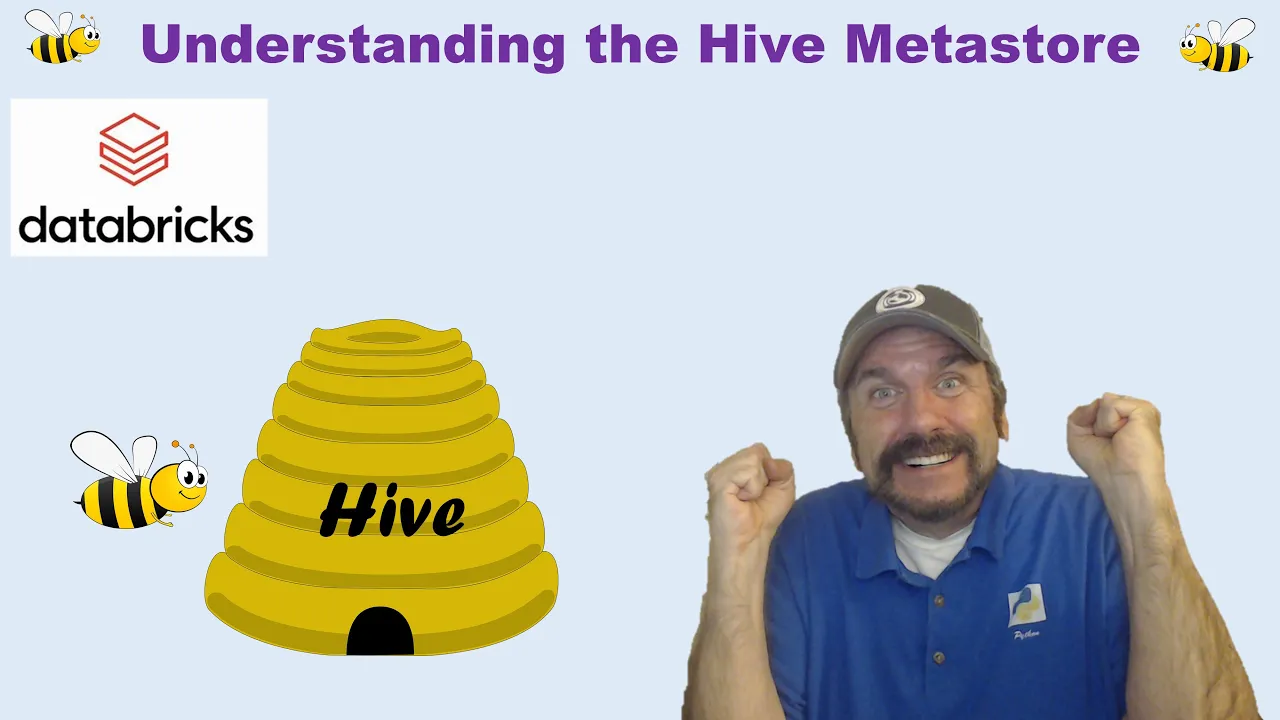 Understanding the Hive Metastore

databricks

Hive

Python